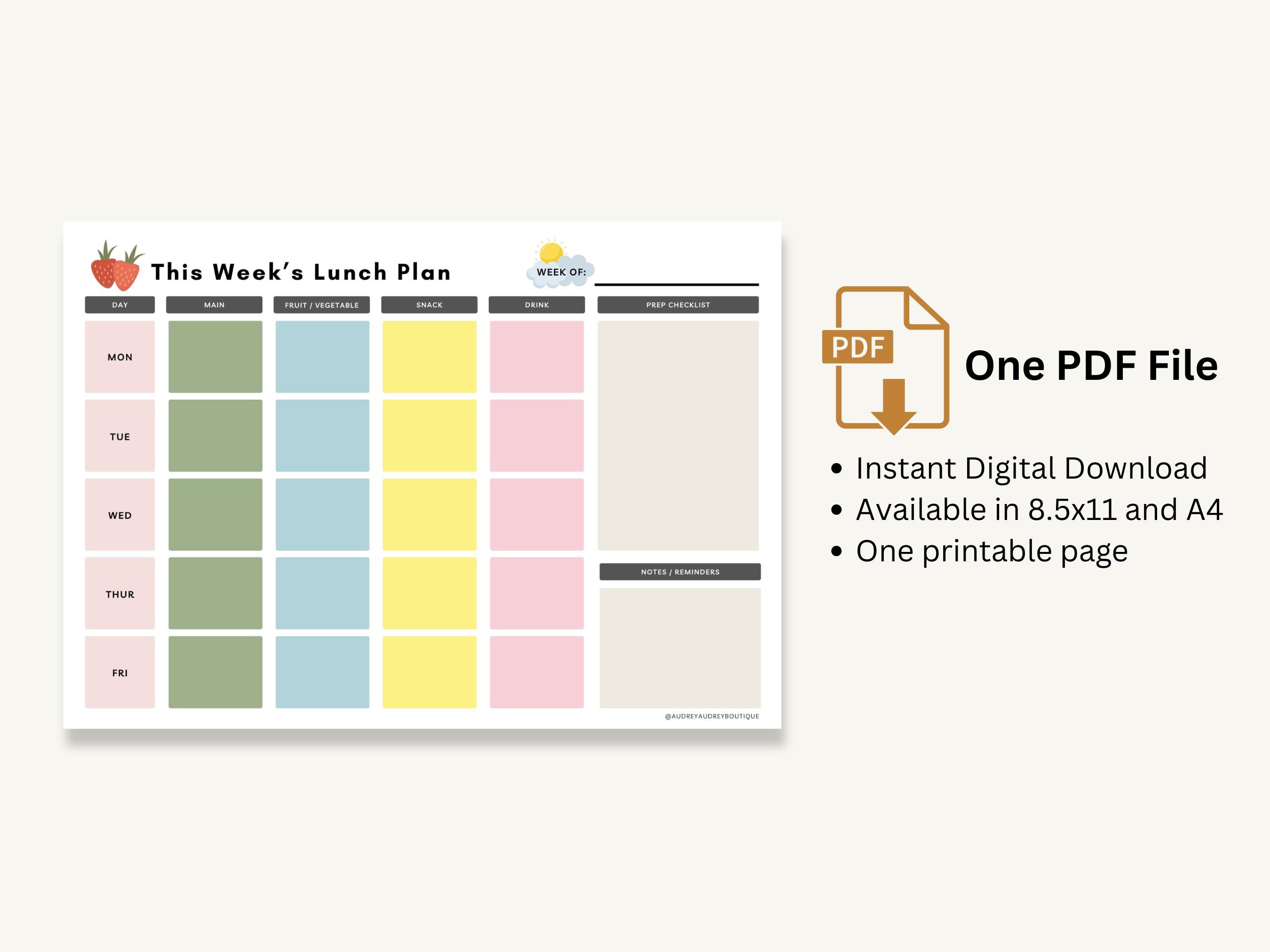 This Week's Lunch Plan

WEEK OF:

| DAY | MAIN | FRUIT / VEGETABLE | SNACK | DRINK |
|---|---|---|---|---|
| MON | | | | |
| TUE | | | | |
| WED | | | | |
| THUR | | | | |
| FRI | | | | |

PREP CHECKLIST

NOTES / REMINDERS

@AUDREYAUDREYBOUTIQUE

PDF

One PDF File

• Instant Digital Download
• Available in 8.5x11 and A4
• One printable page